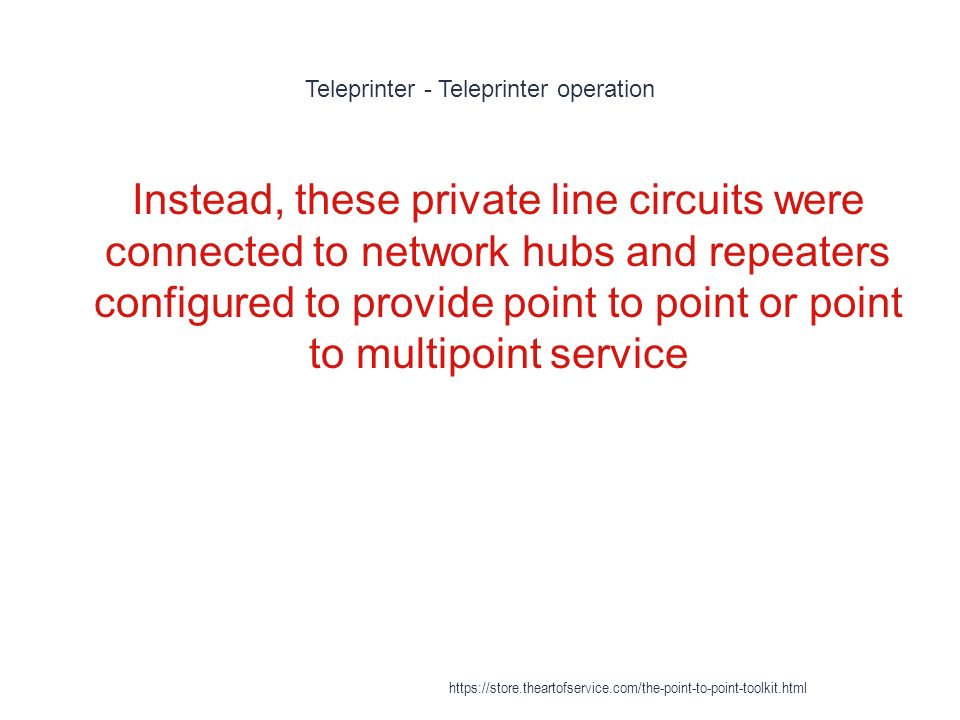 Teleprinter - Teleprinter operation

Instead, these private line circuits were connected to network hubs and repeaters configured to provide point to point or point to multipoint service

https://store.theartofservice.com/the-point-to-point-toolkit.html